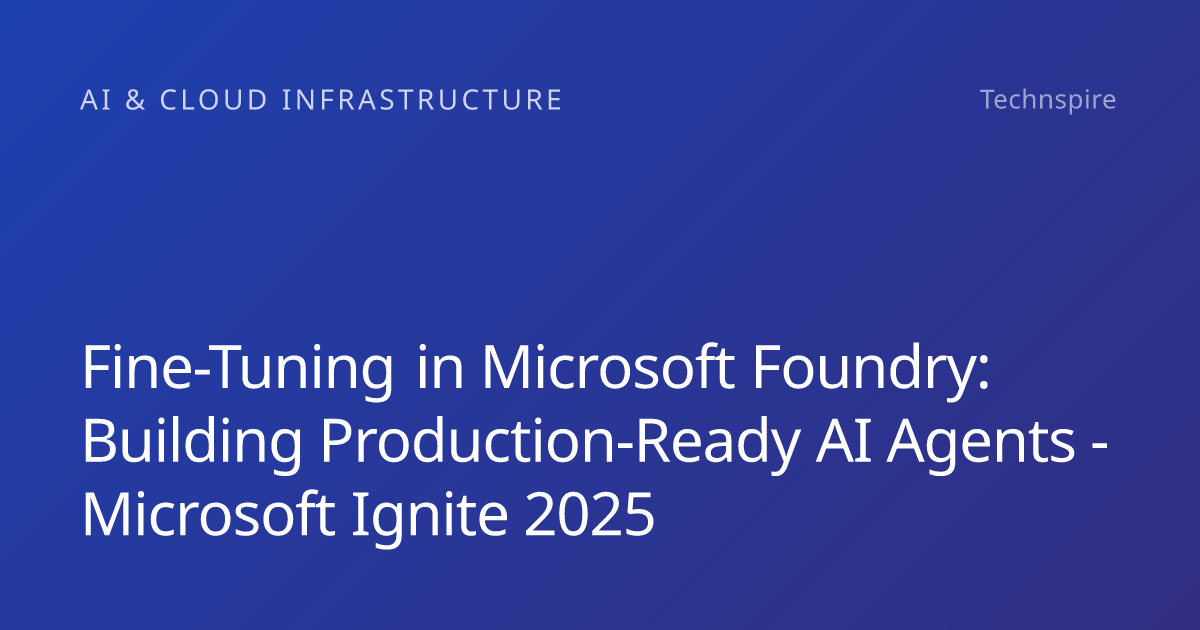 AI & CLOUD INFRASTRUCTURE

Technspire

Fine-Tuning in Microsoft Foundry: Building Production-Ready AI Agents - Microsoft Ignite 2025